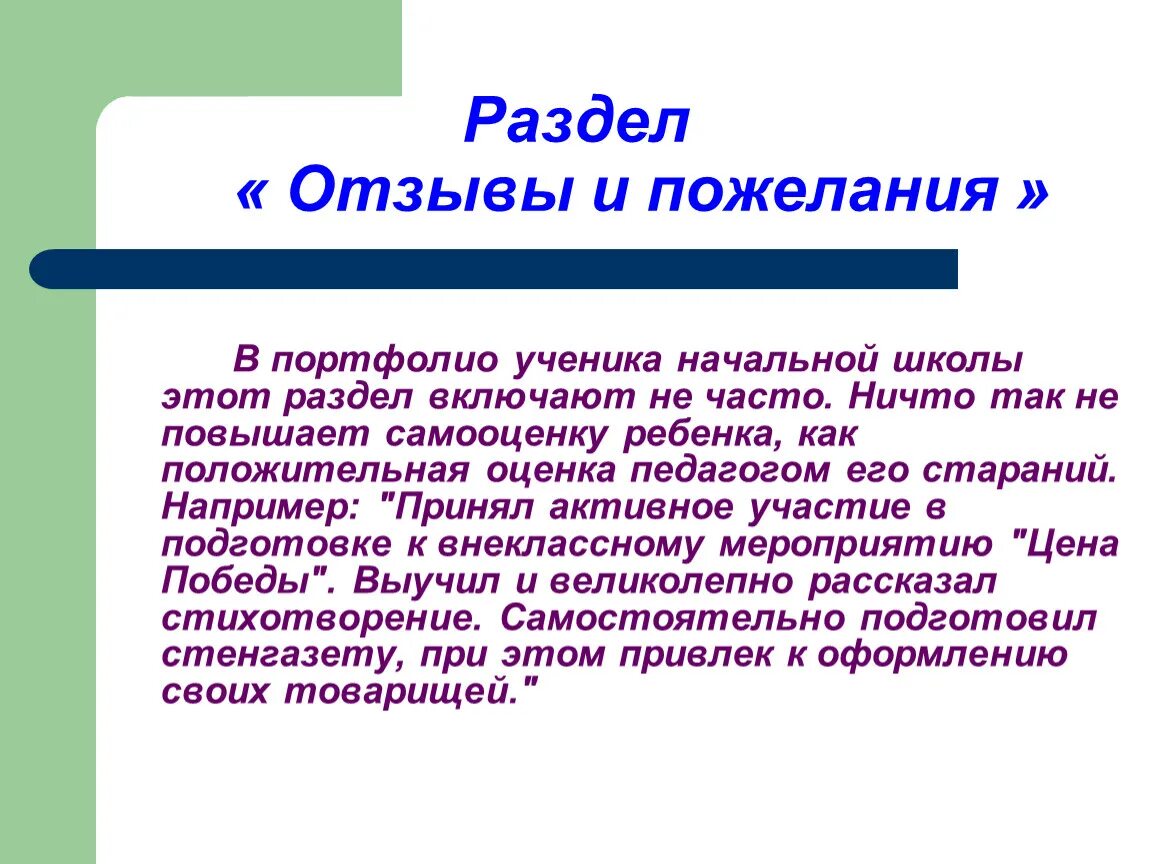 Раздел
« Отзывы и пожелания »

В портфолио ученика начальной школы этот раздел включают не часто. Ничто так не повышает самооценку ребенка, как положительная оценка педагогом его стараний. Например: "Принял активное участие в подготовке к внеклассному мероприятию "Цена Победы". Выучил и великолепно рассказал стихотворение. Самостоятельно подготовил стенгазету, при этом привлек к оформлению своих товарищей."